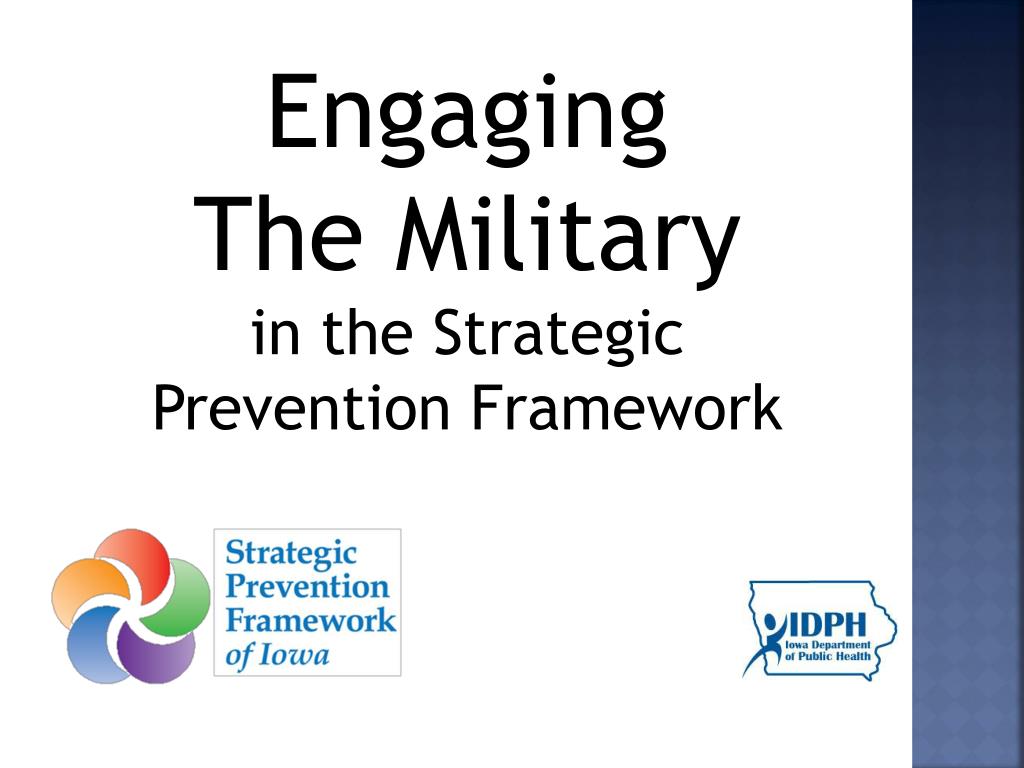 Engaging
The Military
in the Strategic
Prevention Framework

Strategic
Prevention
Framework
of Iowa

IDPH
Iowa Department
of Public Health